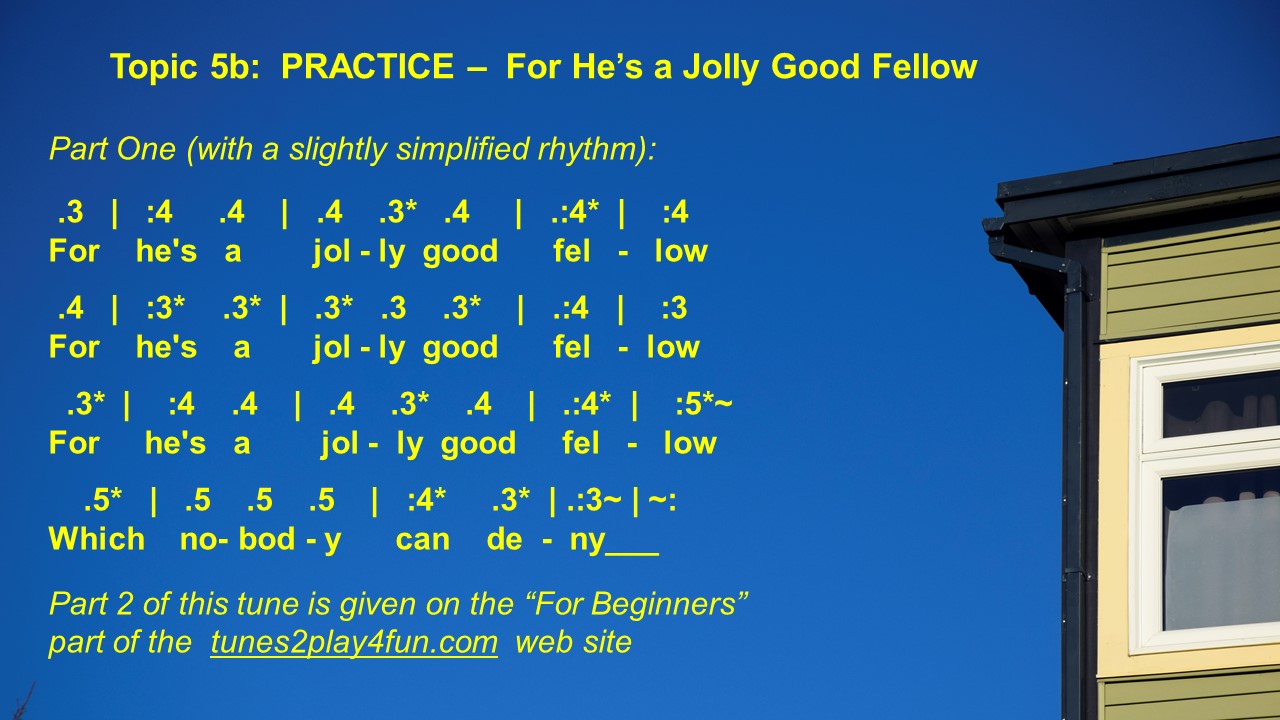 Topic 5b: PRACTICE – For He's a Jolly Good Fellow

Part One (with a slightly simplified rhythm):

.3 | :4 .4 | .4 .3* .4 | .:4* | :4
For he's a jol - ly good fel - low

.4 | :3* .3* | .3* .3 .3* | .:4 | :3
For he's a jol - ly good fel - low

.3* | :4 .4 | .4 .3* .4 | .:4* | :5*~
For he's a jol - ly good fel - low

.5* | .5 .5 .5 | :4* .3* | .:3~ | ~:
Which no- bod - y can de - ny___

Part 2 of this tune is given on the "For Beginners" part of the tunes2play4fun.com web site